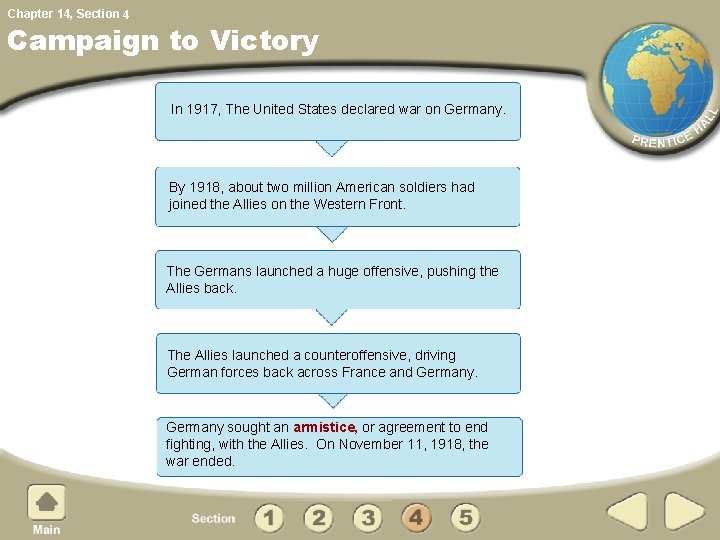 Chapter 14, Section 4

Campaign to Victory

PRENTICE HALL

In 1917, The United States declared war on Germany.

By 1918, about two million American soldiers had joined the Allies on the Western Front.

The Germans launched a huge offensive, pushing the Allies back.

The Allies launched a counteroffensive, driving German forces back across France and Germany.

Germany sought an armistice, or agreement to end fighting, with the Allies. On November 11, 1918, the war ended.

Main

Section 1 2 3 4 5